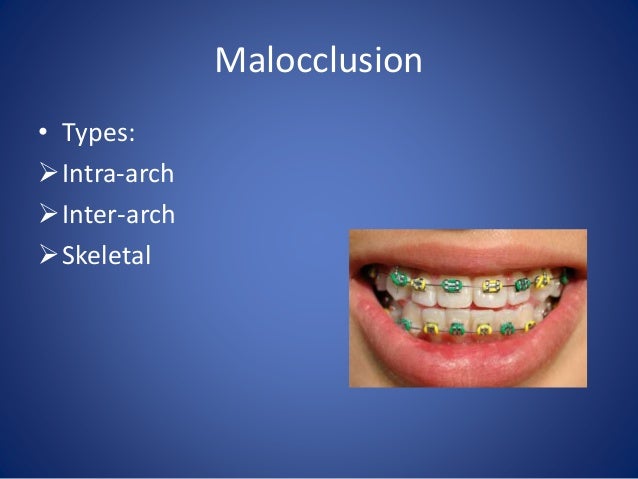 Malocclusion

• Types:

➢ Intra-arch

➢ Inter-arch

➢ Skeletal